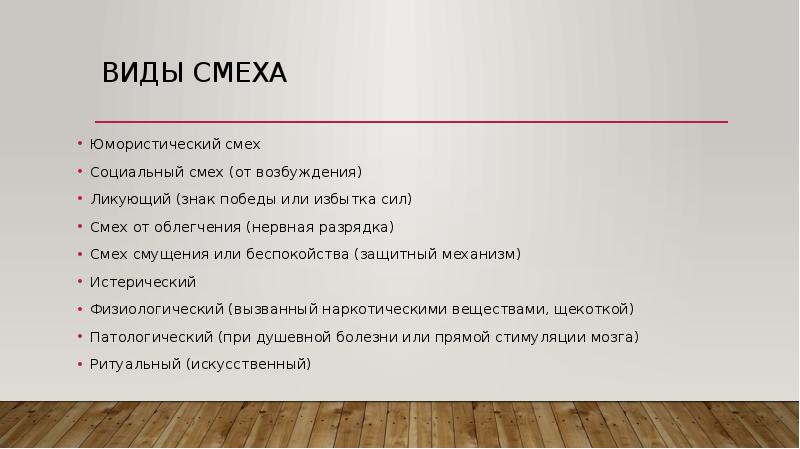 ВИДЫ СМЕХА

• Юмористический смех
• Социальный смех (от возбуждения)
• Ликующий (знак победы или избытка сил)
• Смех от облегчения (нервная разрядка)
• Смех смущения или беспокойства (защитный механизм)
• Истерический
• Физиологический (вызванный наркотическими веществами, щекоткой)
• Патологический (при душевной болезни или прямой стимуляции мозга)
• Ритуальный (искусственный)